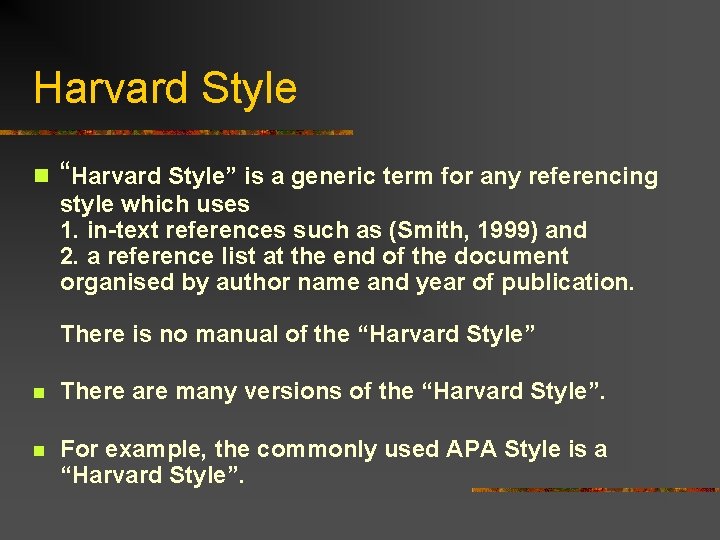 Harvard Style

“Harvard Style” is a generic term for any referencing style which uses
1. in-text references such as (Smith, 1999) and
2. a reference list at the end of the document organised by author name and year of publication.

There is no manual of the “Harvard Style”

There are many versions of the “Harvard Style”.

For example, the commonly used APA Style is a “Harvard Style”.